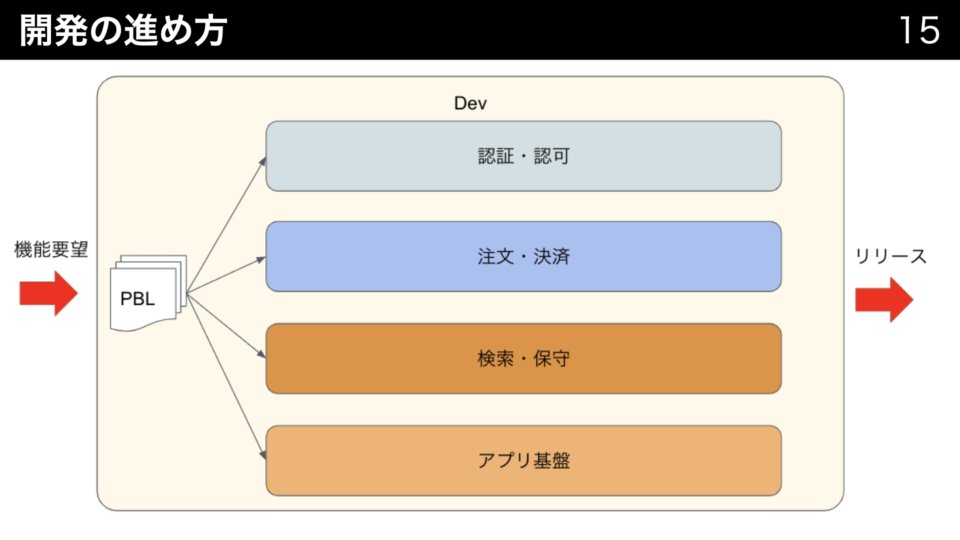 開発の進め方

15

Dev

機能要望

PBL

認証・認可

注文・決済

検索・保守

アプリ基盤

リリース